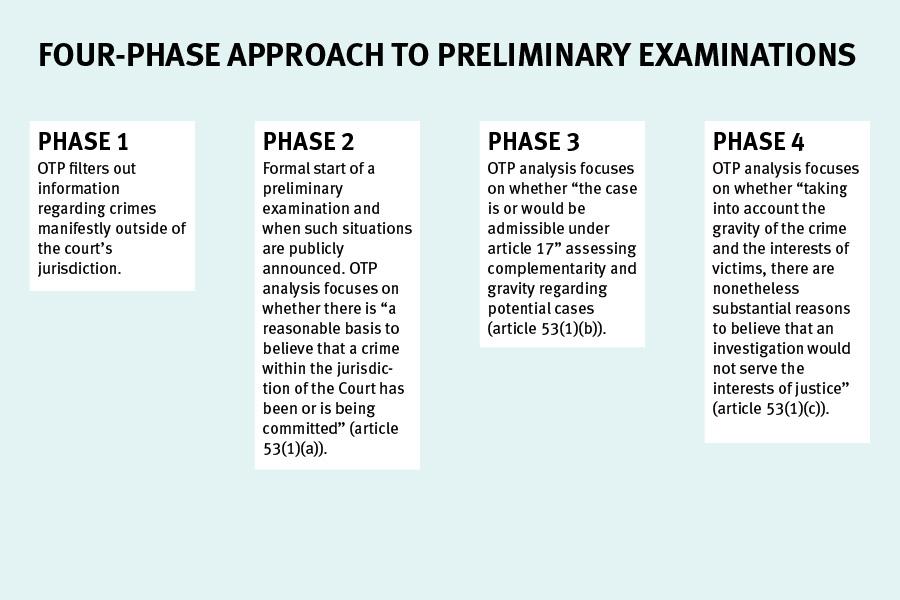 FOUR-PHASE APPROACH TO PRELIMINARY EXAMINATIONS

PHASE 1
OTP filters out information regarding crimes manifestly outside of the court's jurisdiction.

PHASE 2
Formal start of a preliminary examination and when such situations are publicly announced. OTP analysis focuses on whether there is "a reasonable basis to believe that a crime within the jurisdiction of the Court has been or is being committed" (article 53(1)(a)).

PHASE 3
OTP analysis focuses on whether "the case is or would be admissible under article 17" assessing complementarity and gravity regarding potential cases (article 53(1)(b)).

PHASE 4
OTP analysis focuses on whether "taking into account the gravity of the crime and the interests of victims, there are nonetheless substantial reasons to believe that an investigation would not serve the interests of justice" (article 53(1)(c)).